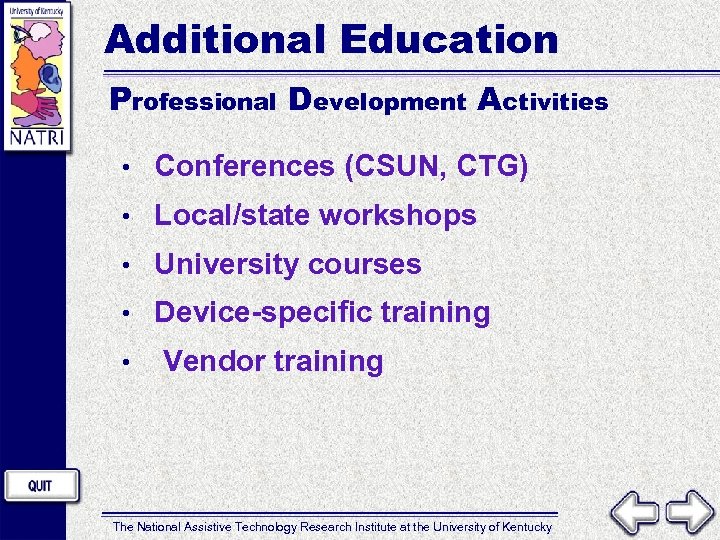 University of Kentucky

NATRI

Additional Education

Professional Development Activities

• Conferences (CSUN, CTG)
• Local/state workshops
• University courses
• Device-specific training
• Vendor training

QUIT

The National Assistive Technology Research Institute at the University of Kentucky